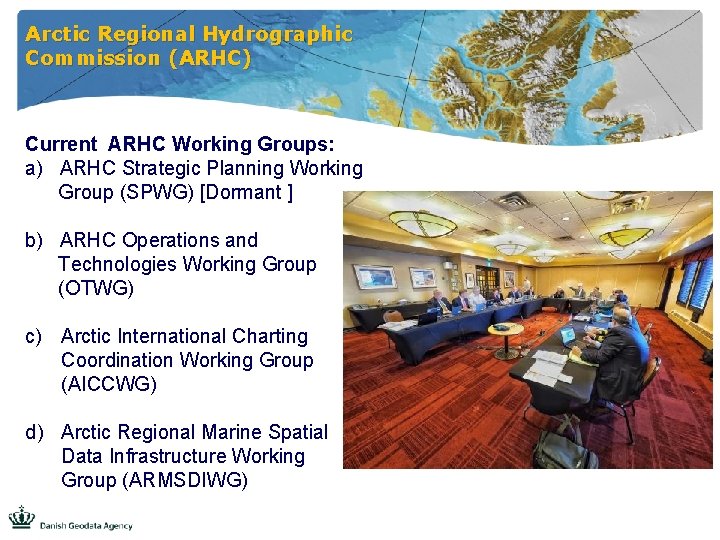 Arctic Regional Hydrographic Commission (ARHC)

Current ARHC Working Groups:

a) ARHC Strategic Planning Working Group (SPWG) [Dormant ]

b) ARHC Operations and Technologies Working Group (OTWG)

c) Arctic International Charting Coordination Working Group (AICCWG)

d) Arctic Regional Marine Spatial Data Infrastructure Working Group (ARMSDIWG)

Danish Geodata Agency